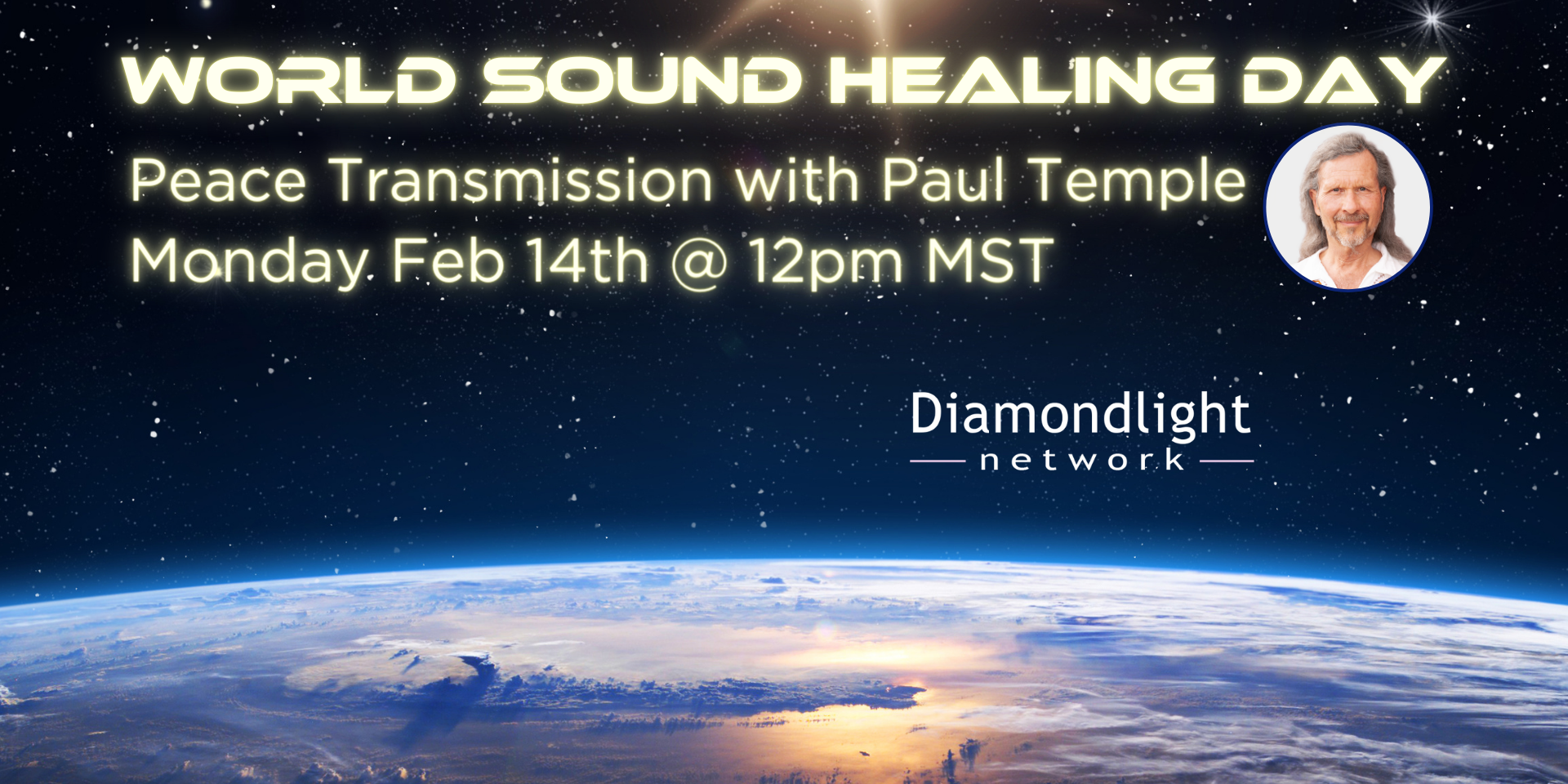 WORLD SOUND HEALING DAY

Peace Transmission with Paul Temple
Monday Feb 14th @ 12pm MST

Diamondlight
network